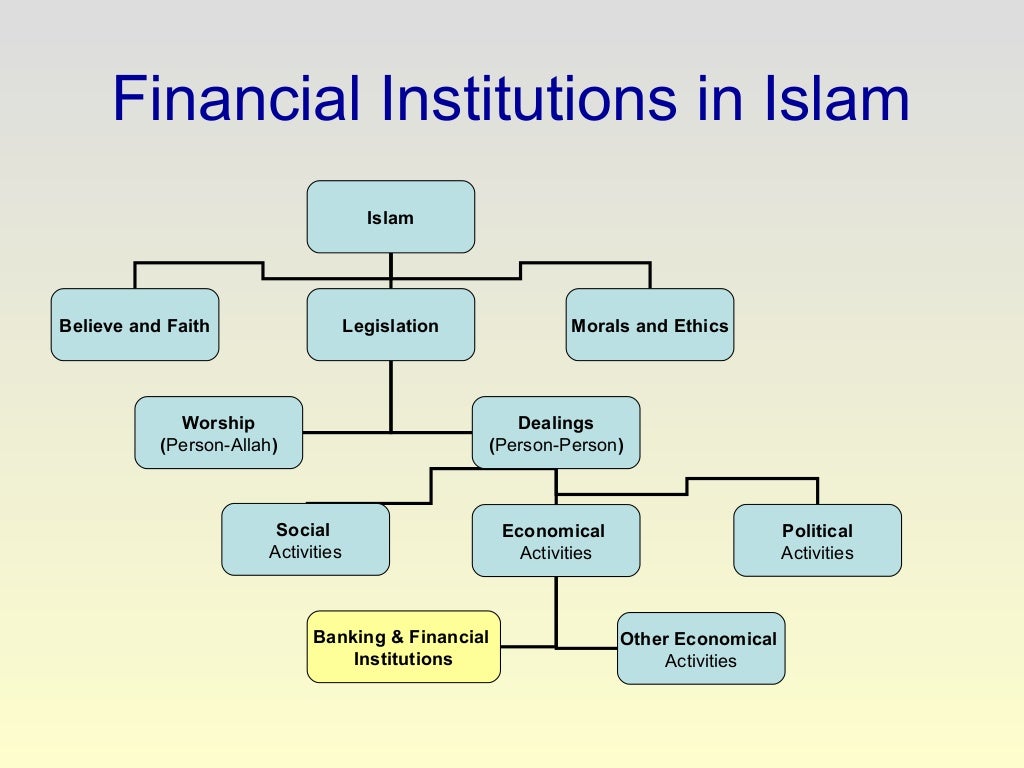 Financial Institutions in Islam

Islam

Believe and Faith

Legislation

Morals and Ethics

Worship (Person-Allah)

Dealings (Person-Person)

Social Activities

Economical Activities

Political Activities

Banking & Financial Institutions

Other Economical Activities